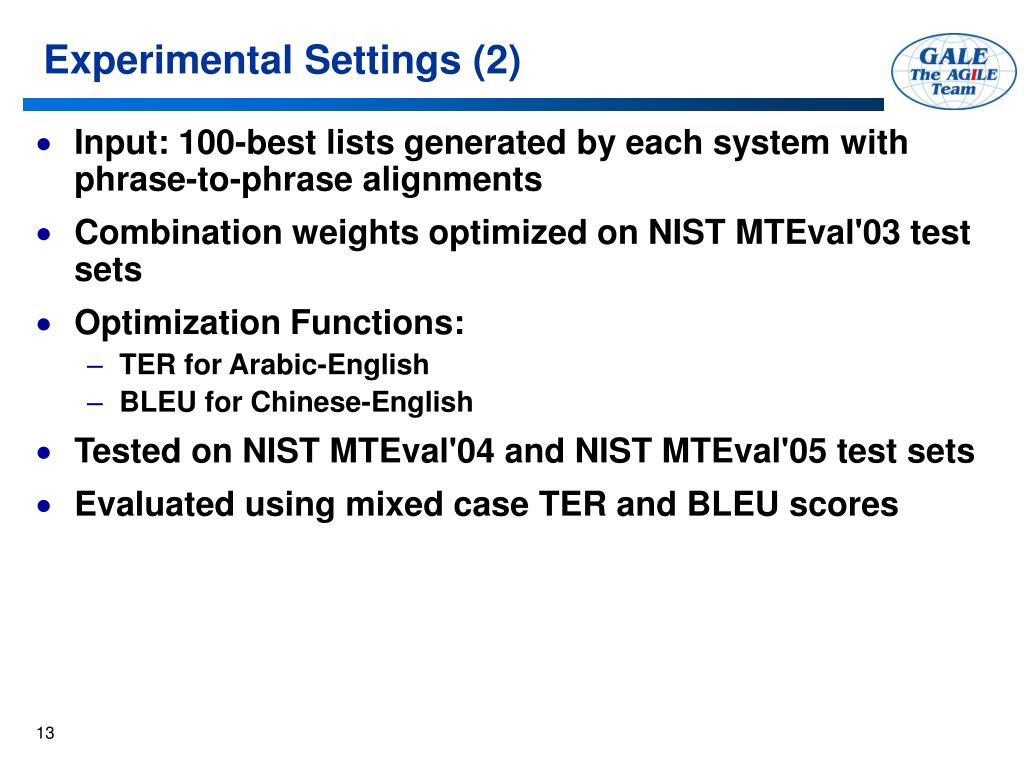 Experimental Settings (2)

GALE
The AGILE
Team

• Input: 100-best lists generated by each system with phrase-to-phrase alignments
• Combination weights optimized on NIST MTEval'03 test sets
• Optimization Functions:
– TER for Arabic-English
– BLEU for Chinese-English
• Tested on NIST MTEval'04 and NIST MTEval'05 test sets
• Evaluated using mixed case TER and BLEU scores

13